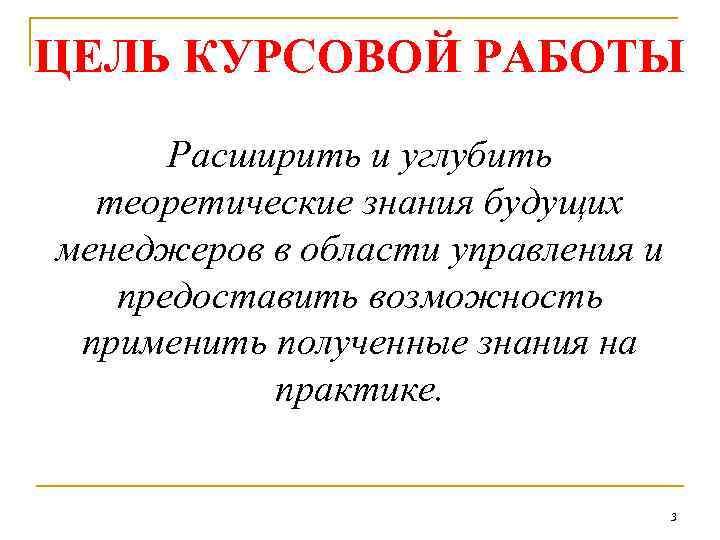 ЦЕЛЬ КУРСОВОЙ РАБОТЫ

Расширить и углубить теоретические знания будущих менеджеров в области управления и предоставить возможность применить полученные знания на практике.

3